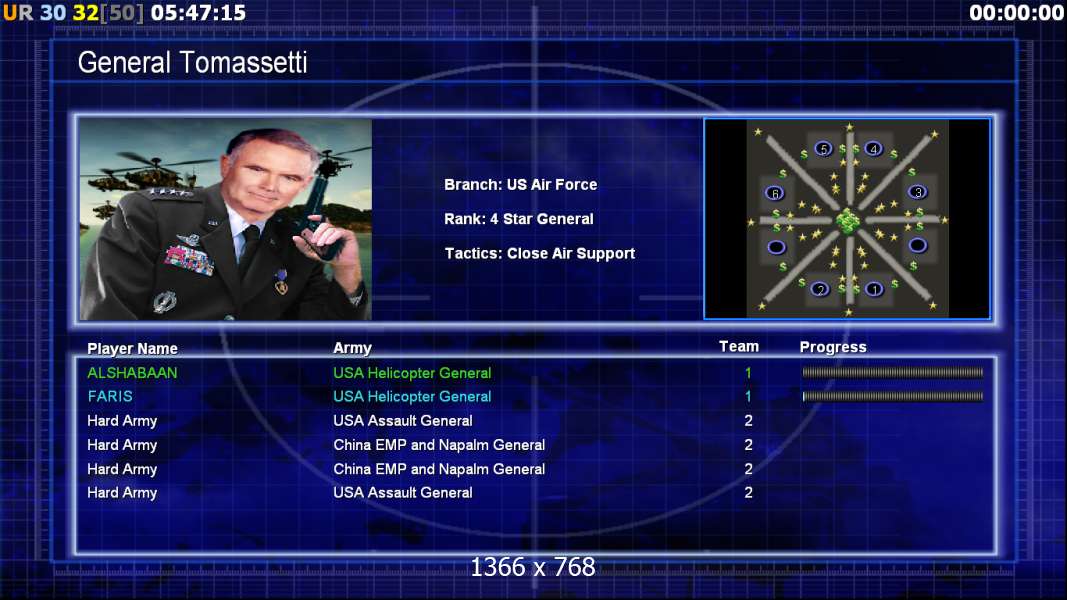 UR 30 32[50] 05:47:15
00:00:00

General Tomassetti

Branch: US Air Force

Rank: 4 Star General

Tactics: Close Air Support

5 4 6 3 2 1

| Player Name | Army | Team | Progress |
|---|---|---|---|
| ALSHABAAN | USA Helicopter General | 1 | |
| FARIS | USA Helicopter General | 1 | |
| Hard Army | USA Assault General | 2 | |
| Hard Army | China EMP and Napalm General | 2 | |
| Hard Army | China EMP and Napalm General | 2 | |
| Hard Army | USA Assault General | 2 | |

1366 x 768